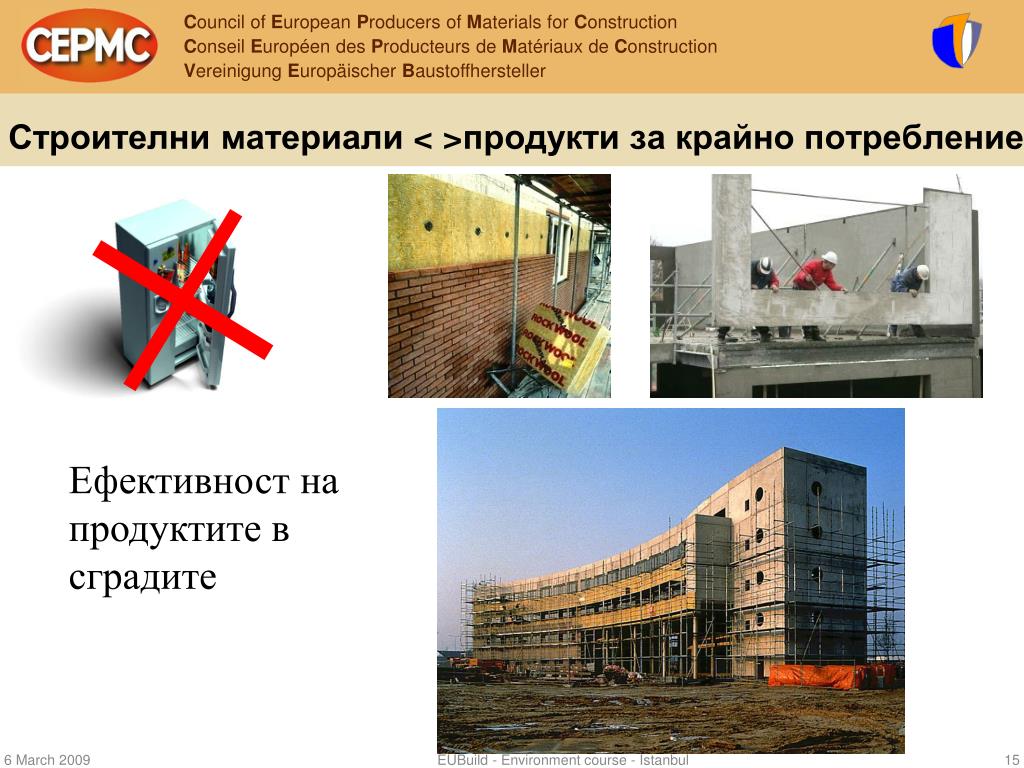 CEPMC

Council of European Producers of Materials for Construction
Conseil Européen des Producteurs de Matériaux de Construction
Vereinigung Europäischer Baustoffhersteller

Строителни материали < >продукти за крайно потребление

ROCKWOOL
ROCKWOOL

Ефективност на продуктите в сградите

6 March 2009
EUBuild - Environment course - Istanbul
15